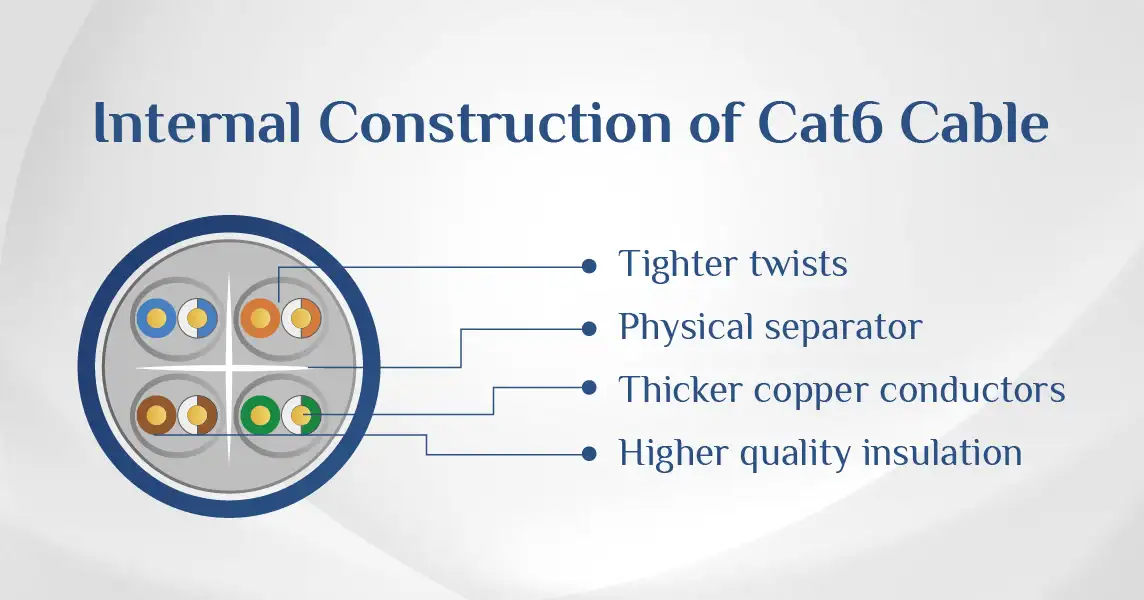 Internal Construction of Cat6 Cable

Tighter twists

Physical separator

Thicker copper conductors

Higher quality insulation